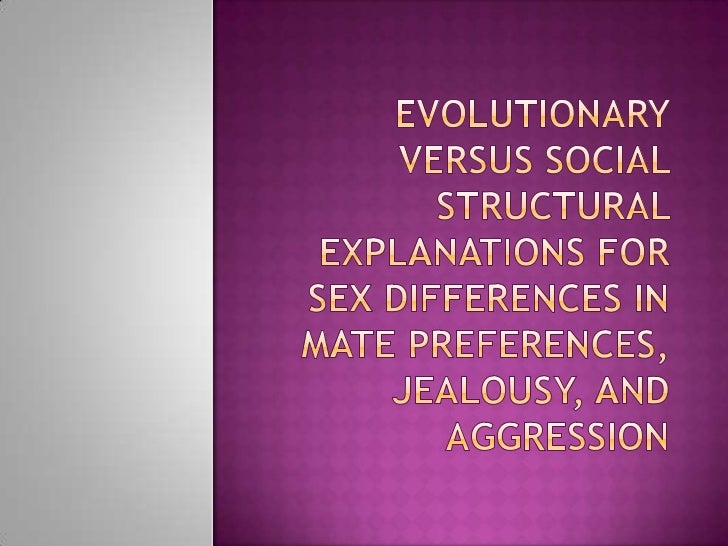 EVOLUTIONARY VERSUS SOCIAL STRUCTURAL EXPLANATIONS FOR SEX DIFFERENCES IN MATE PREFERENCES, JEALOUSY, AND AGGRESSION